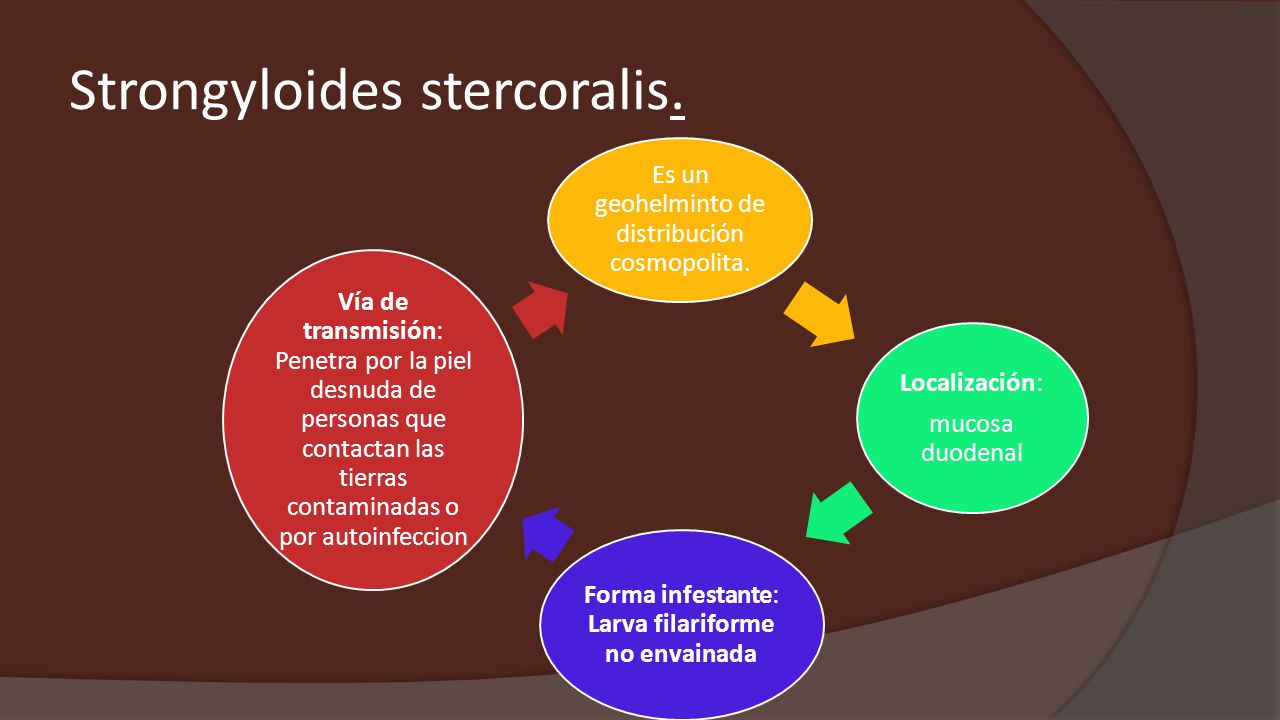 Strongyloides stercoralis.

Es un geohelminto de distribución cosmopolita.

Localización:

mucosa duodenal

Forma infestante: Larva filariforme no envainada

Vía de transmisión: Penetra por la piel desnuda de personas que contactan las tierras contaminadas o por autoinfeccion